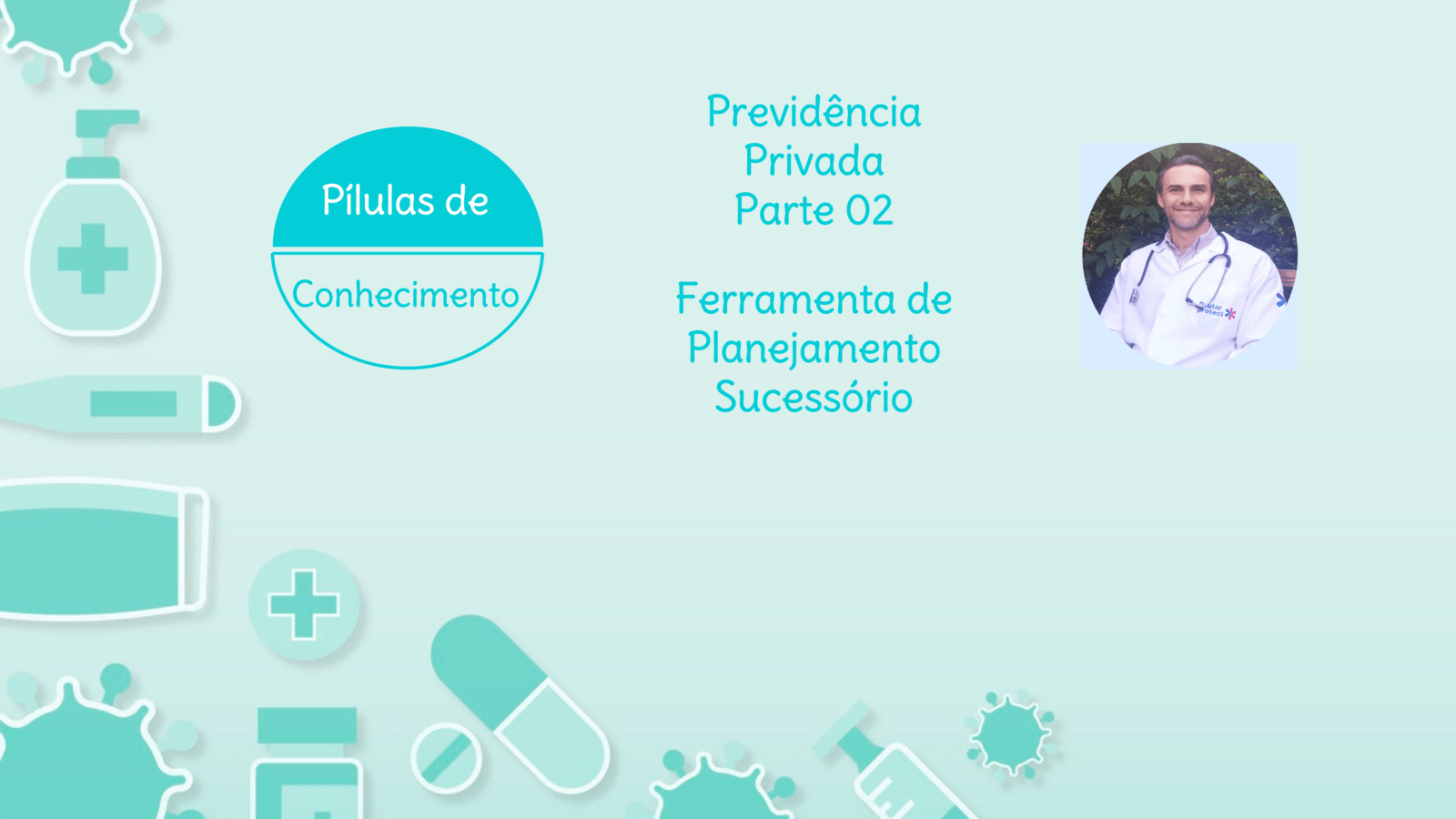 Pílulas de
Conhecimento

Previdência
Privada
Parte 02

Ferramenta de
Planejamento
Sucessório

Doctor
Protect